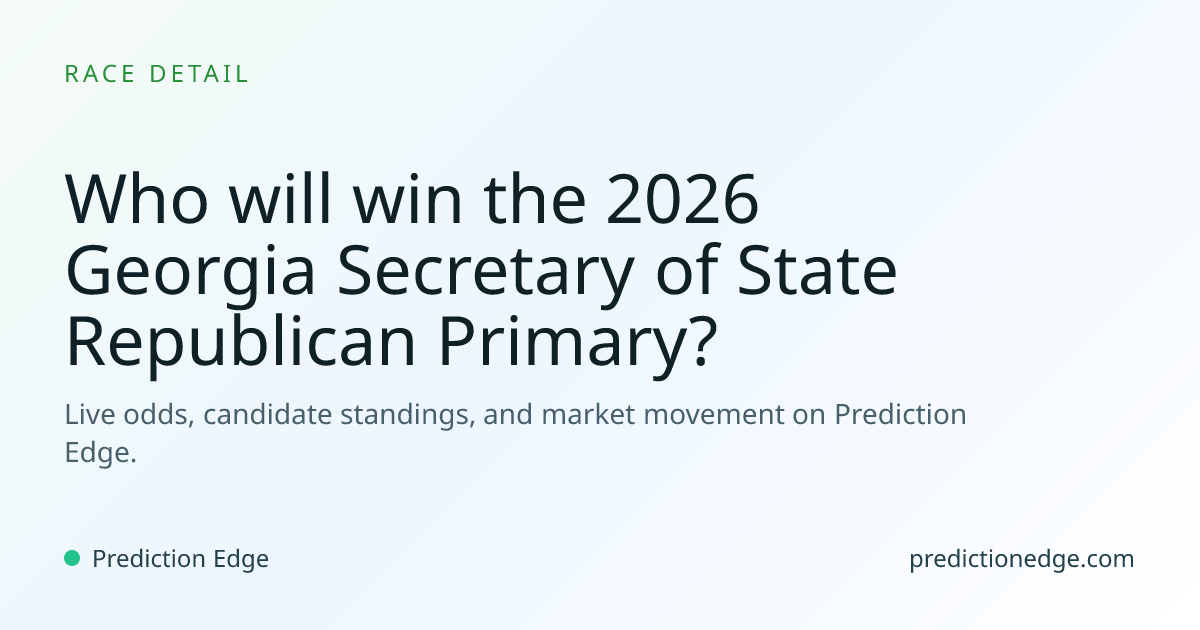 RACE DETAIL

Who will win the 2026 Georgia Secretary of State Republican Primary?

Live odds, candidate standings, and market movement on Prediction Edge.

Prediction Edge

predictionedge.com